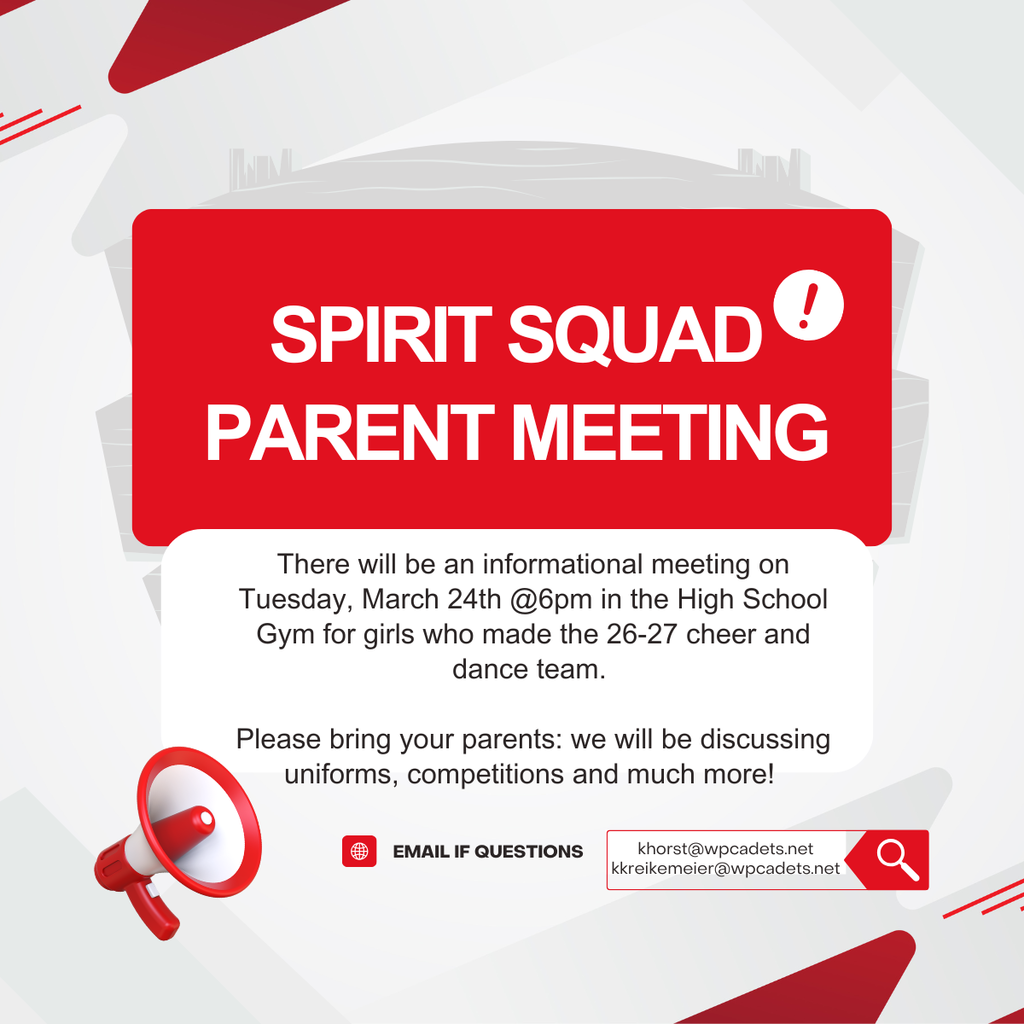 SPIRIT SQUAD PARENT MEETING

!

There will be an informational meeting on Tuesday, March 24th @6pm in the High School Gym for girls who made the 26-27 cheer and dance team.

Please bring your parents: we will be discussing uniforms, competitions and much more!

EMAIL IF QUESTIONS

khorst@wpcadets.net
kkreikemeier@wpcadets.net